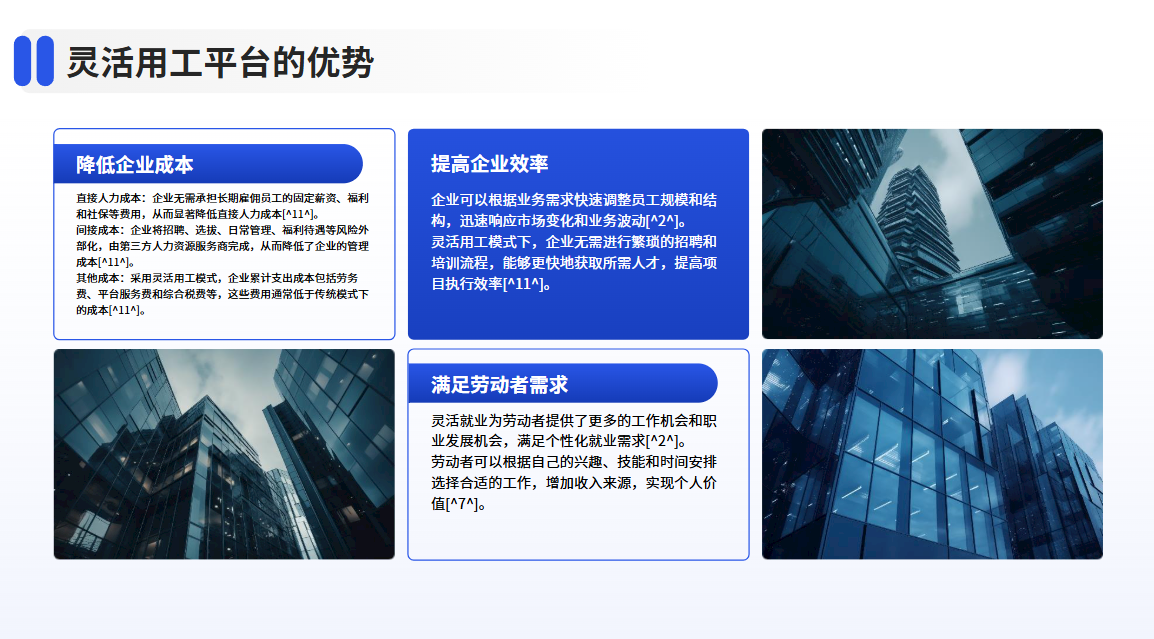 灵活用工平台的优势

降低企业成本

直接人力成本：企业无需承担长期雇佣员工的固定薪资、福利和社保等费用，从而显著降低直接人力成本[^11^]。
间接成本：企业将招聘、选拔、日常管理、福利待遇等风险外部化，由第三方人力资源服务商完成，从而降低了企业的管理成本[^11^]。
其他成本：采用灵活用工模式，企业累计支出成本包括劳务费、平台服务费和综合税费等，这些费用通常低于传统模式下的成本[^11^]。

提高企业效率

企业可以根据业务需求快速调整员工规模和结构，迅速响应市场变化和业务波动[^2^]。
灵活用工模式下，企业无需进行繁琐的招聘和培训流程，能够更快地获取所需人才，提高项目执行效率[^11^]。

满足劳动者需求

灵活就业为劳动者提供了更多的工作机会和职业发展机会，满足个性化就业需求[^2^]。
劳动者可以根据自己的兴趣、技能和时间安排选择合适的工作，增加收入来源，实现个人价值[^7^]。